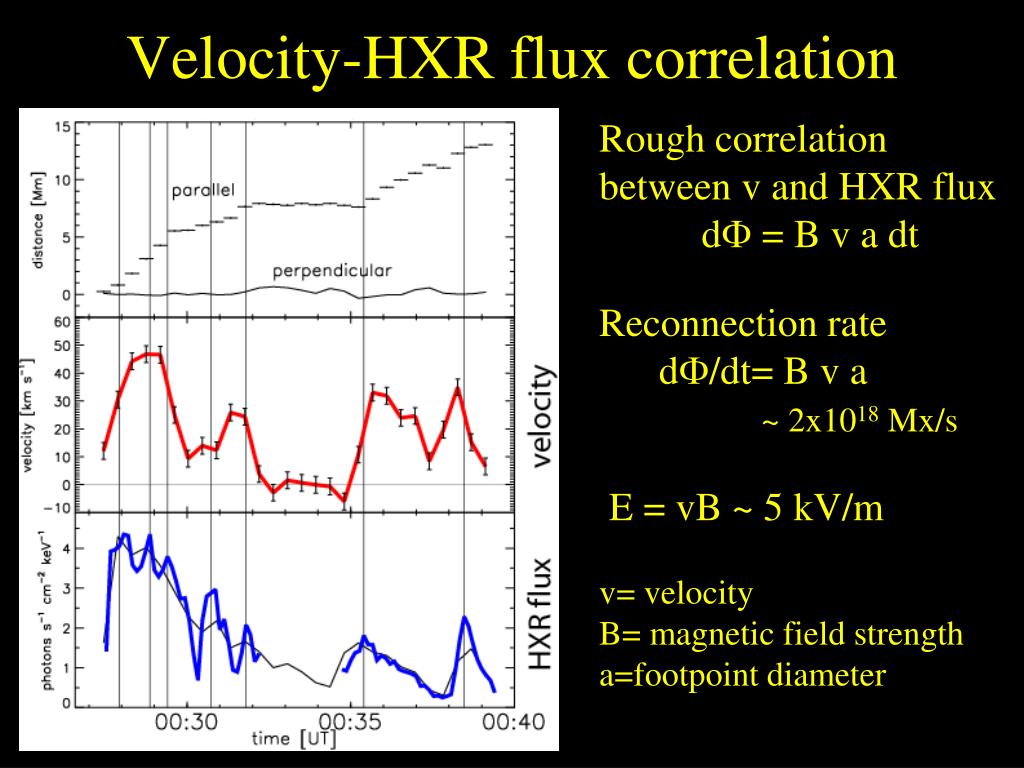 Velocity-HXR flux correlation

15
10
5
0
distance [Mm]
parallel
perpendicular

60
50
40
30
20
10
0
−10
velocity [km s$^{-1}$]
velocity

4
3
2
1
0
photons s$^{-1}$ cm$^{-2}$ keV$^{-1}$
HXR flux
00:30
00:35
00:40
time [UT]

Rough correlation between v and HXR flux
dΦ = B v a dt

Reconnection rate
dΦ/dt= B v a
~ 2x10$^{18}$ Mx/s

E = vB ~ 5 kV/m

v= velocity
B= magnetic field strength
a=footpoint diameter